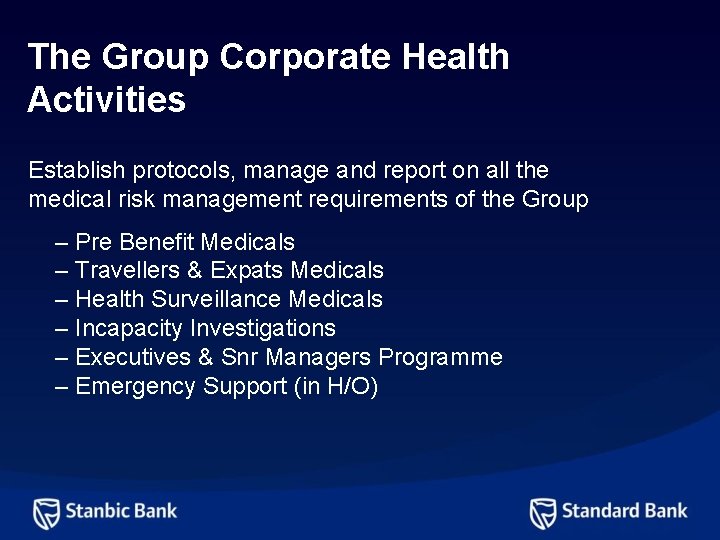 The Group Corporate Health Activities

Establish protocols, manage and report on all the medical risk management requirements of the Group

– Pre Benefit Medicals
– Travellers & Expats Medicals
– Health Surveillance Medicals
– Incapacity Investigations
– Executives & Snr Managers Programme
– Emergency Support (in H/O)

Stanbic Bank

Standard Bank